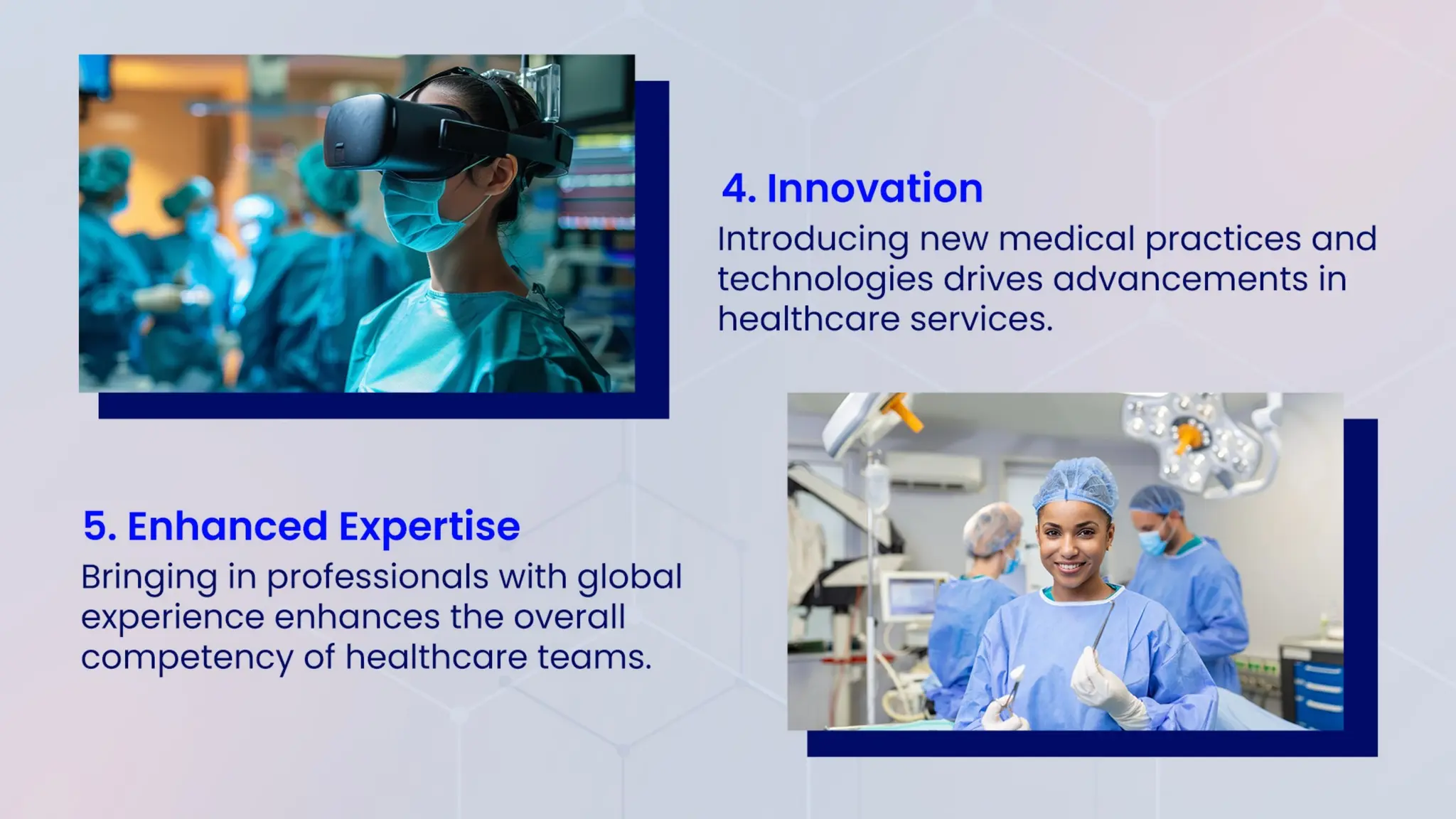 4. Innovation

Introducing new medical practices and technologies drives advancements in healthcare services.

5. Enhanced Expertise

Bringing in professionals with global experience enhances the overall competency of healthcare teams.